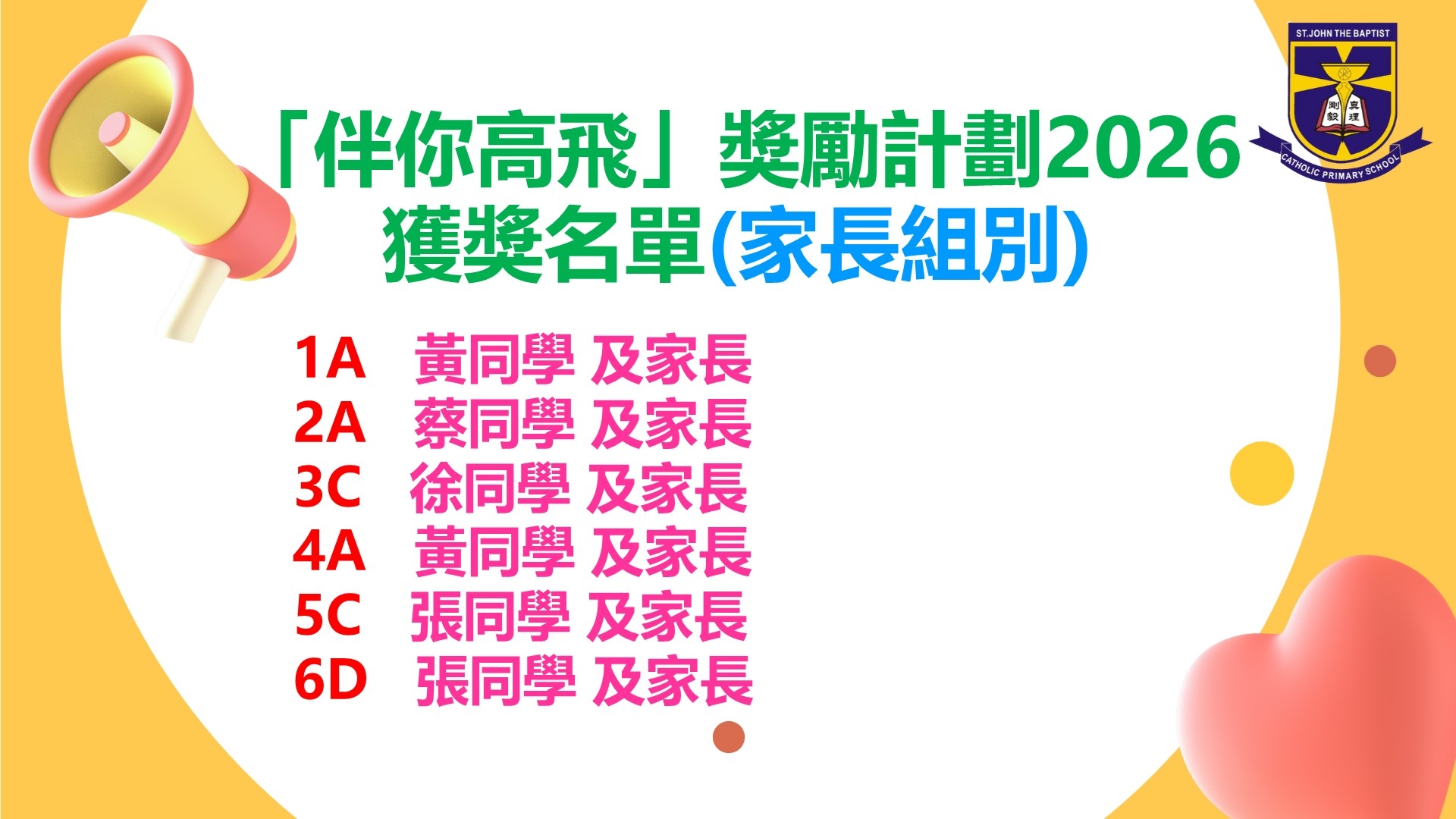 ST.JOHN THE BAPTIST
剛毅 真理
CATHOLIC PRIMARY SCHOOL

「伴你高飛」獎勵計劃2026
獲獎名單(家長組別)

1A 黃同學 及家長
2A 蔡同學 及家長
3C 徐同學 及家長
4A 黃同學 及家長
5C 張同學 及家長
6D 張同學 及家長